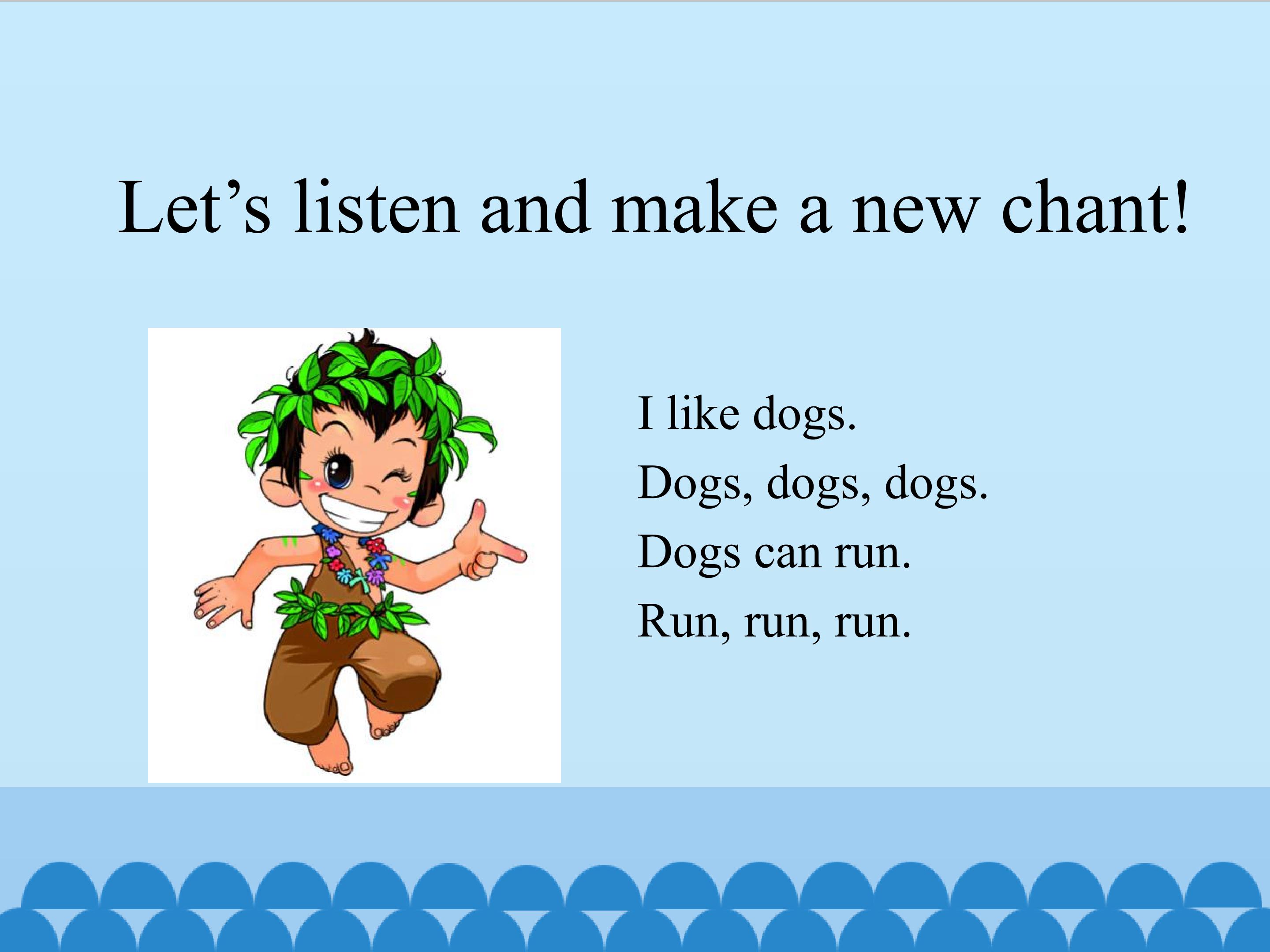 Let’s listen and make a new chant!

I like dogs.
Dogs, dogs, dogs.
Dogs can run.
Run, run, run.